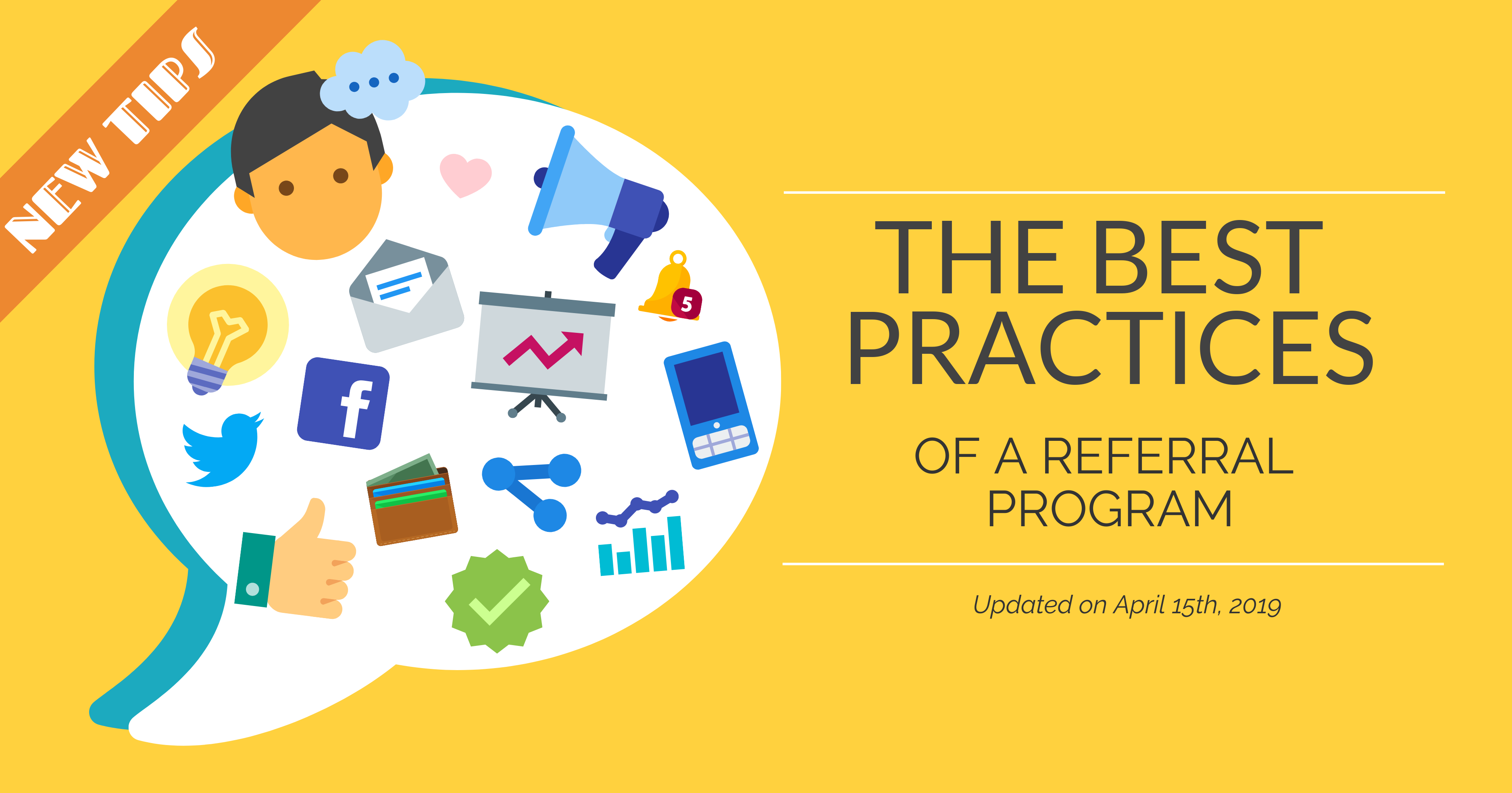 NEW TIPS

5

f

THE BEST PRACTICES

OF A REFERRAL PROGRAM

Updated on April 15th, 2019